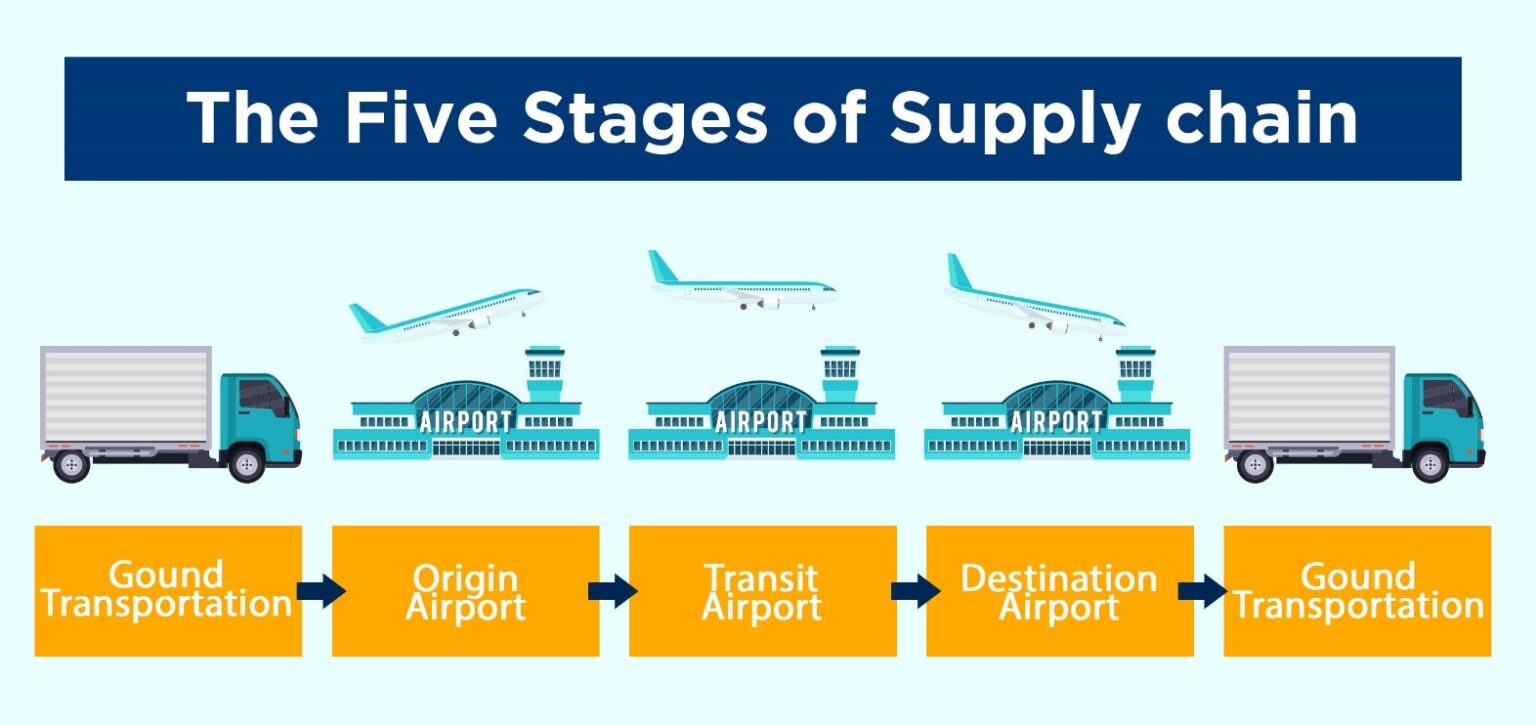 The Five Stages of Supply chain

AIRPORT

AIRPORT

AIRPORT

Gound Transportation

Origin Airport

Transit Airport

Destination Airport

Gound Transportation